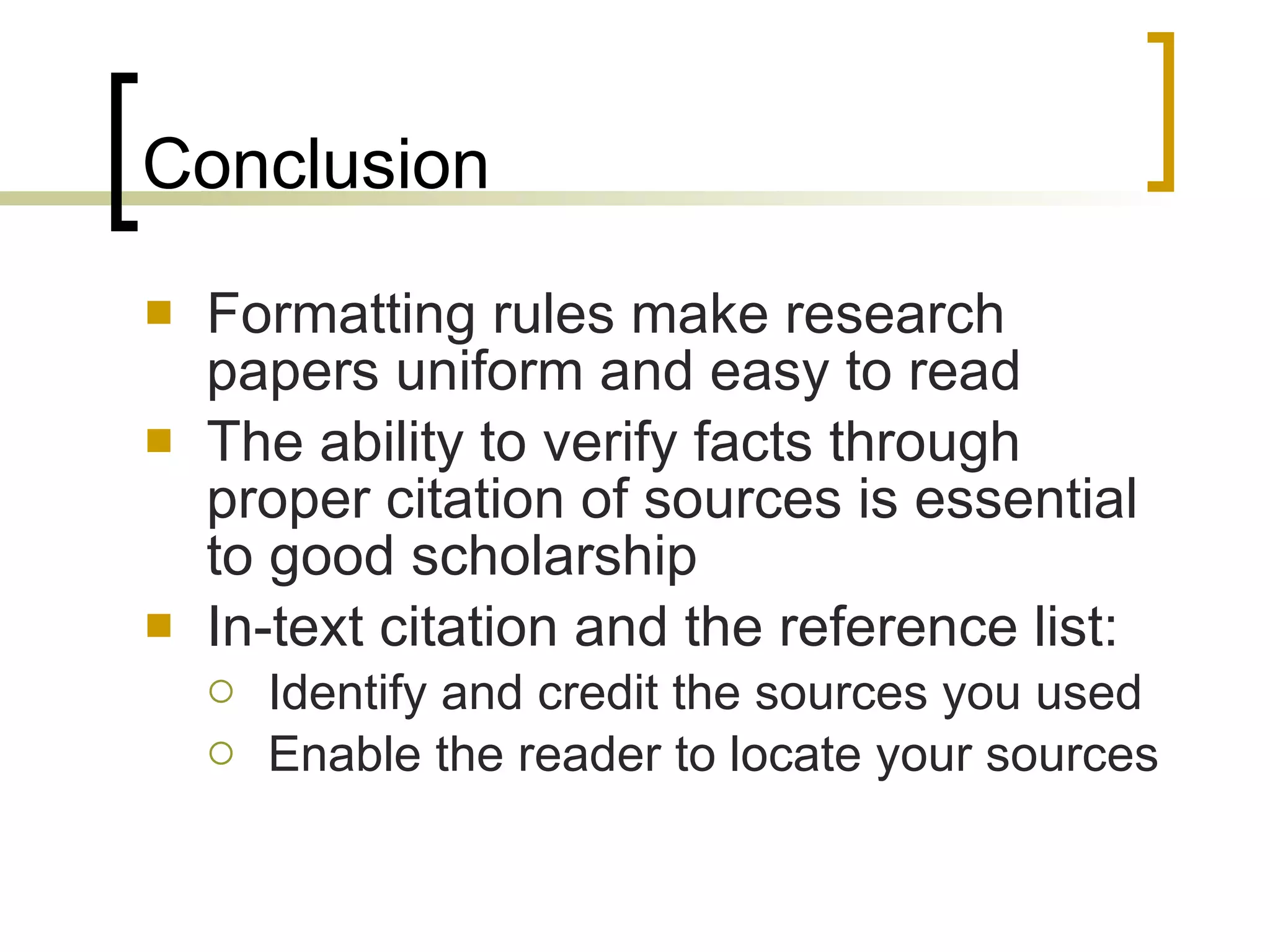 Conclusion

- Formatting rules make research papers uniform and easy to read
- The ability to verify facts through proper citation of sources is essential to good scholarship
- In-text citation and the reference list:
  - Identify and credit the sources you used
  - Enable the reader to locate your sources